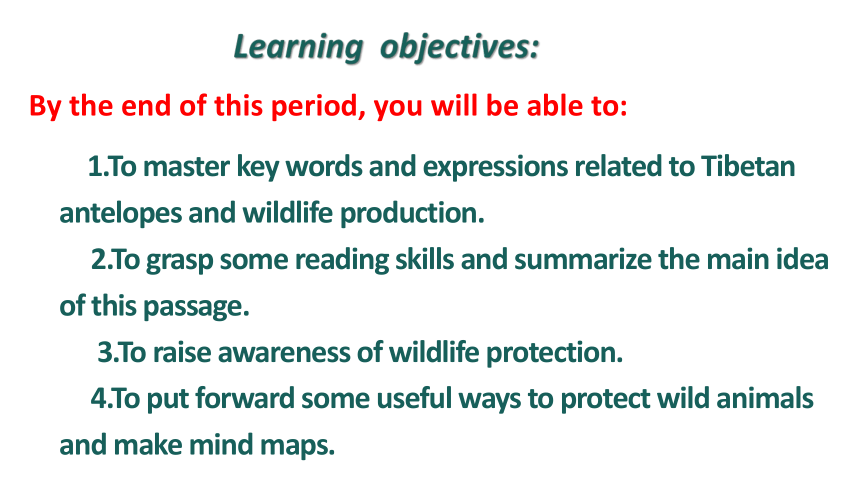 Learning objectives:

By the end of this period, you will be able to:

1.To master key words and expressions related to Tibetan antelopes and wildlife production.

2.To grasp some reading skills and summarize the main idea of this passage.

3.To raise awareness of wildlife protection.

4.To put forward some useful ways to protect wild animals and make mind maps.